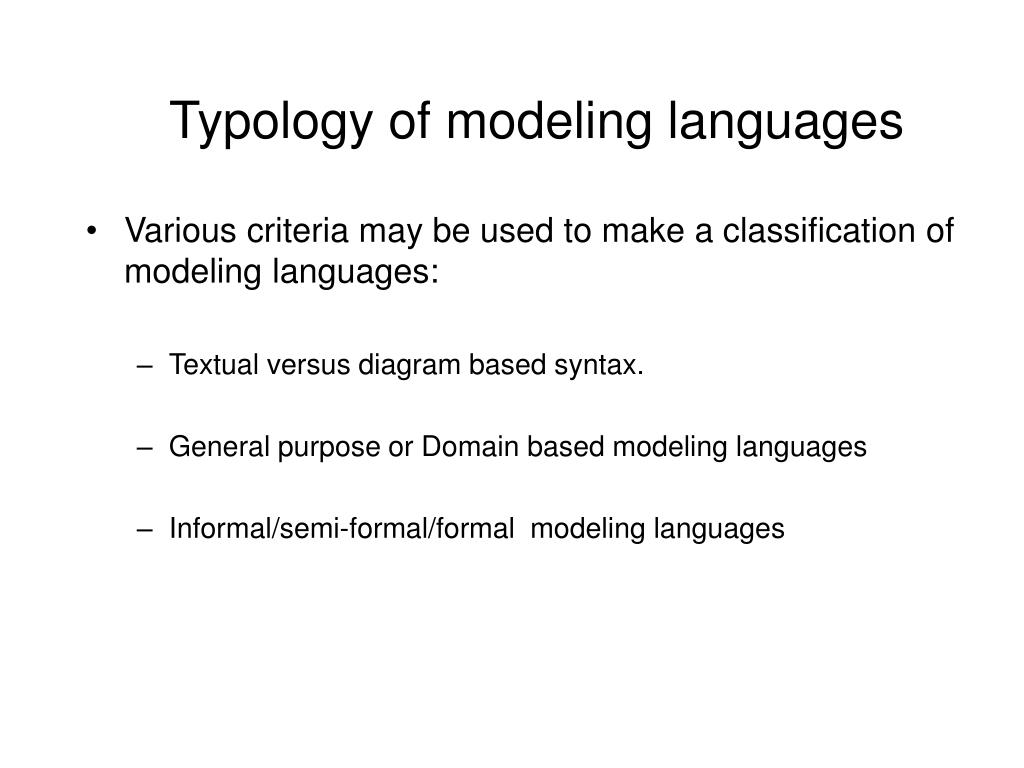 Typology of modeling languages

• Various criteria may be used to make a classification of modeling languages:

– Textual versus diagram based syntax.

– General purpose or Domain based modeling languages

– Informal/semi-formal/formal modeling languages